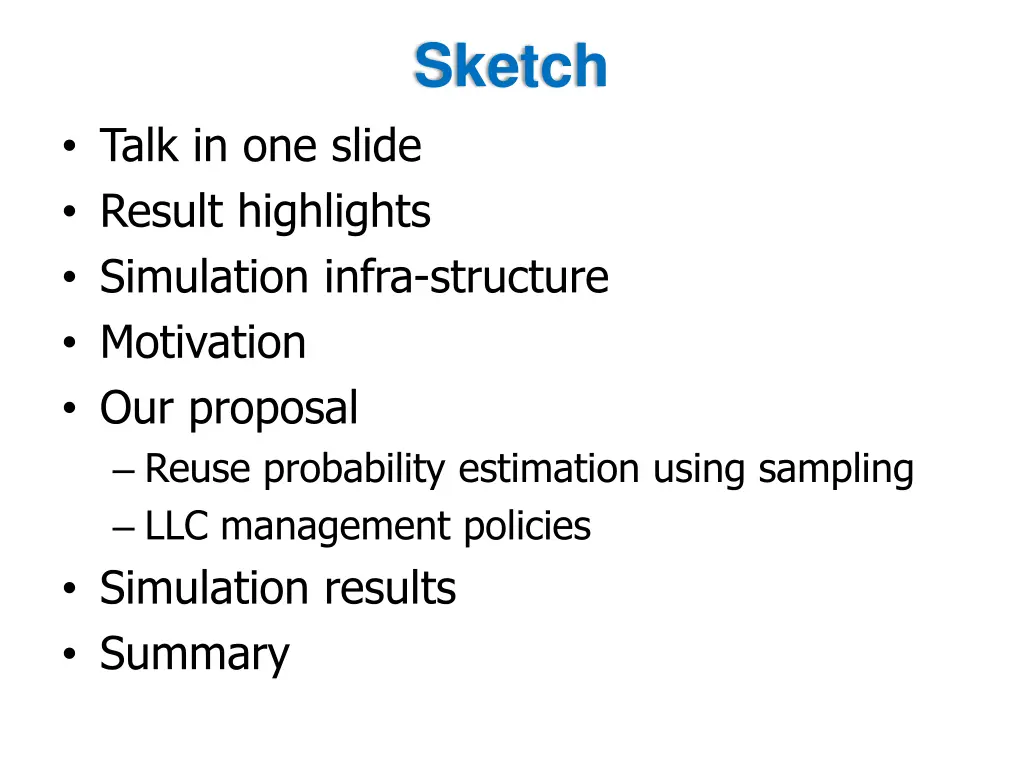 Sketch

• Talk in one slide
• Result highlights
• Simulation infra-structure
• Motivation
• Our proposal
  – Reuse probability estimation using sampling
  – LLC management policies
• Simulation results
• Summary